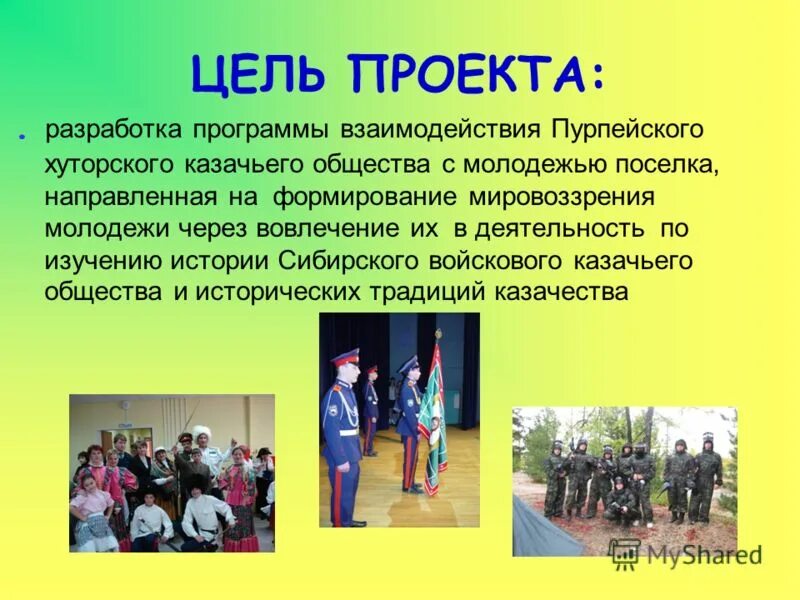 ЦЕЛЬ ПРОЕКТА:

. разработка программы взаимодействия Пурпейского хуторского казачьего общества с молодежью поселка, направленная на формирование мировоззрения молодежи через вовлечение их в деятельность по изучению истории Сибирского войскового казачьего общества и исторических традиций казачества

MyShared